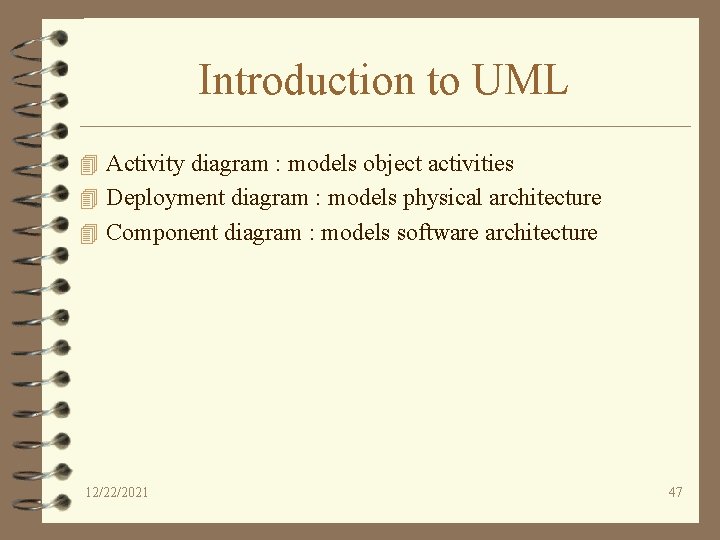 Introduction to UML

Activity diagram : models object activities
Deployment diagram : models physical architecture
Component diagram : models software architecture

12/22/2021

47